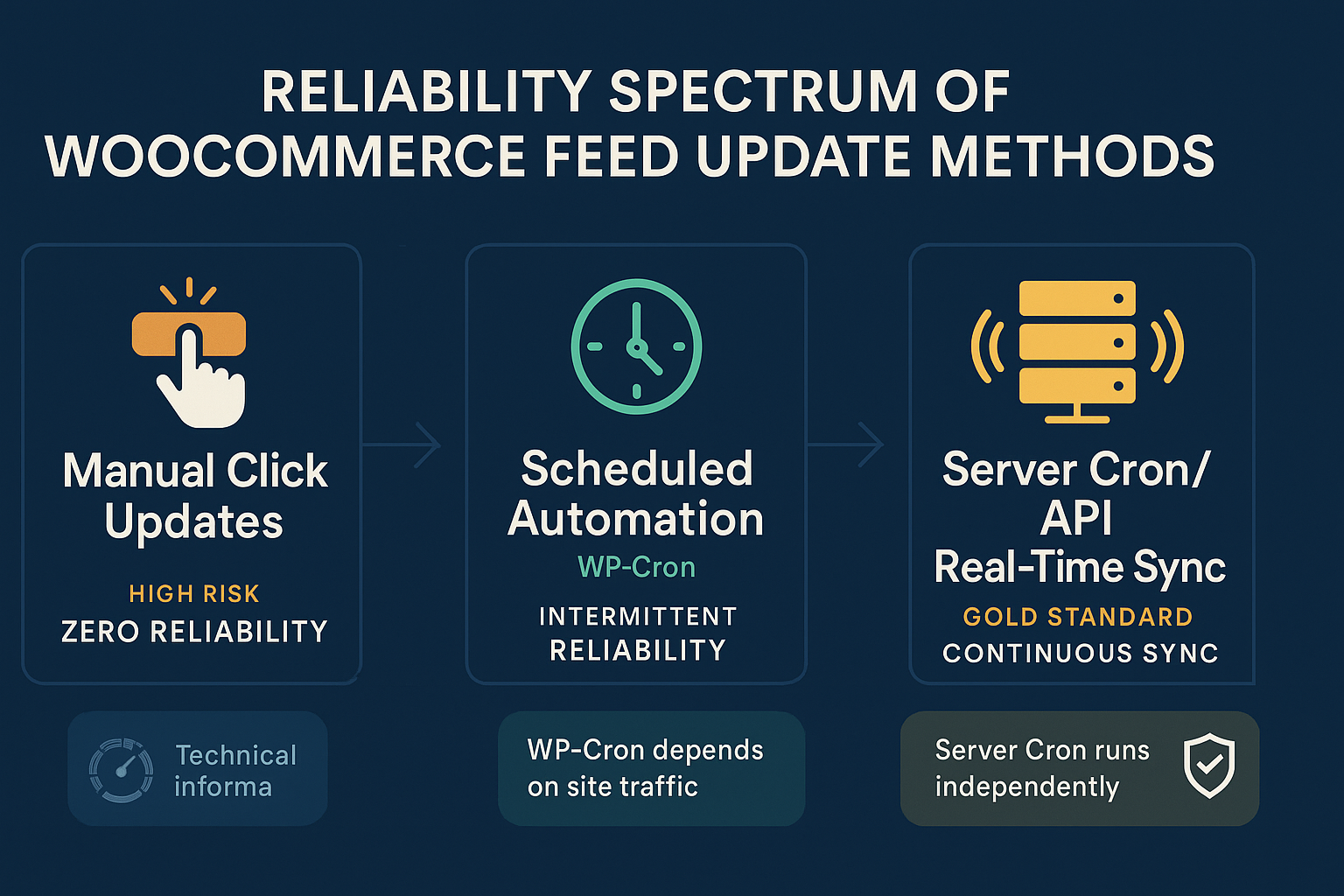 RELIABILITY SPECTRUM OF WOOCOMMERCE FEED UPDATE METHODS

Manual Click Updates

HIGH RISK
ZERO RELIABILITY

Scheduled Automation
WP-Cron

INTERMITTENT RELIABILITY

Server Cron/ API Real-Time Sync

GOLD STANDARD
CONTINUOUS SYNC

Technical informa

WP-Cron depends on site traffic

Server Cron runs independently